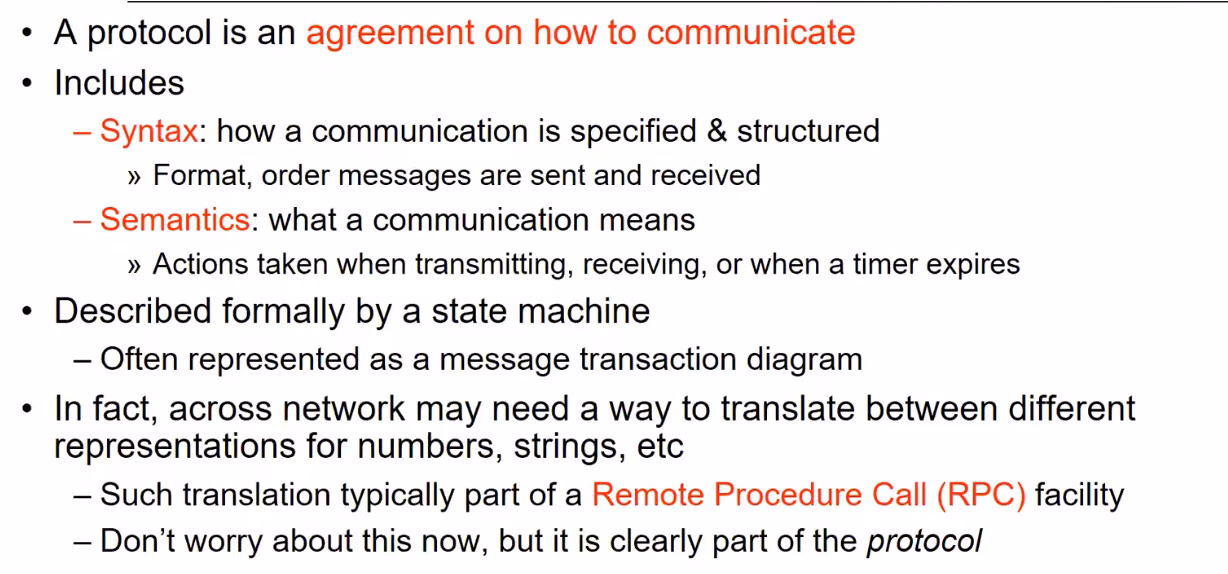 • A protocol is an agreement on how to communicate
• Includes
– Syntax: how a communication is specified & structured
» Format, order messages are sent and received
– Semantics: what a communication means
» Actions taken when transmitting, receiving, or when a timer expires
• Described formally by a state machine
– Often represented as a message transaction diagram
• In fact, across network may need a way to translate between different representations for numbers, strings, etc
– Such translation typically part of a Remote Procedure Call (RPC) facility
– Don't worry about this now, but it is clearly part of the protocol